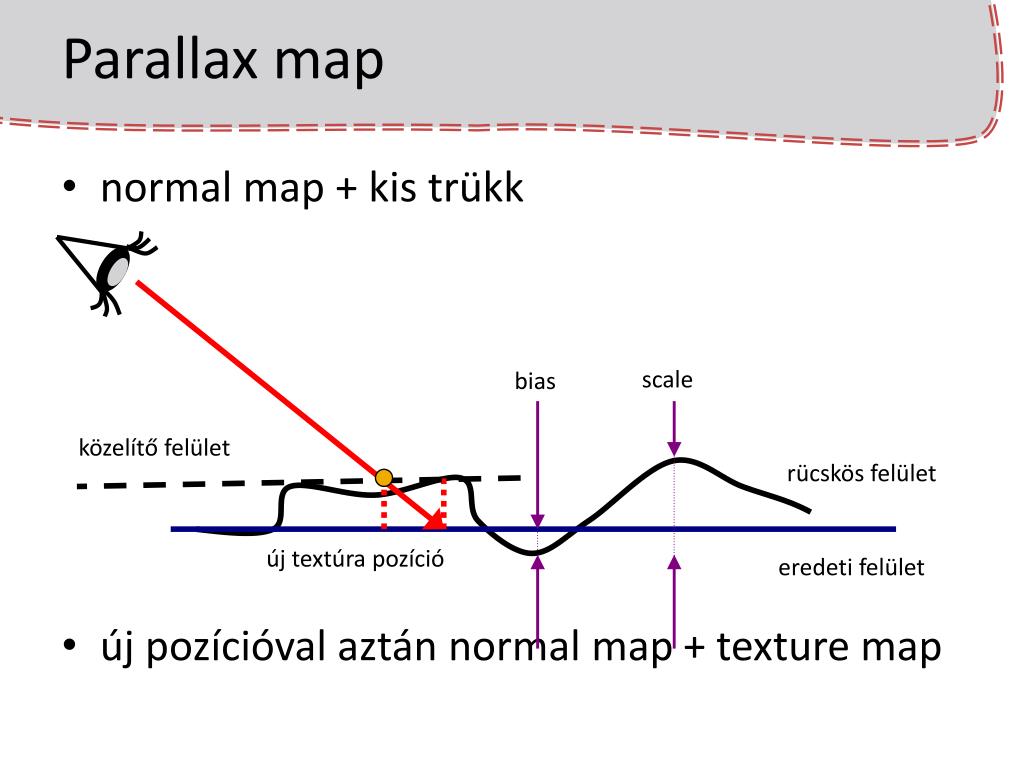 Parallax map

• normal map + kis trükk

bias

scale

közelítő felület

rücskös felület

új textúra pozíció

eredeti felület

• új pozícióval aztán normal map + texture map